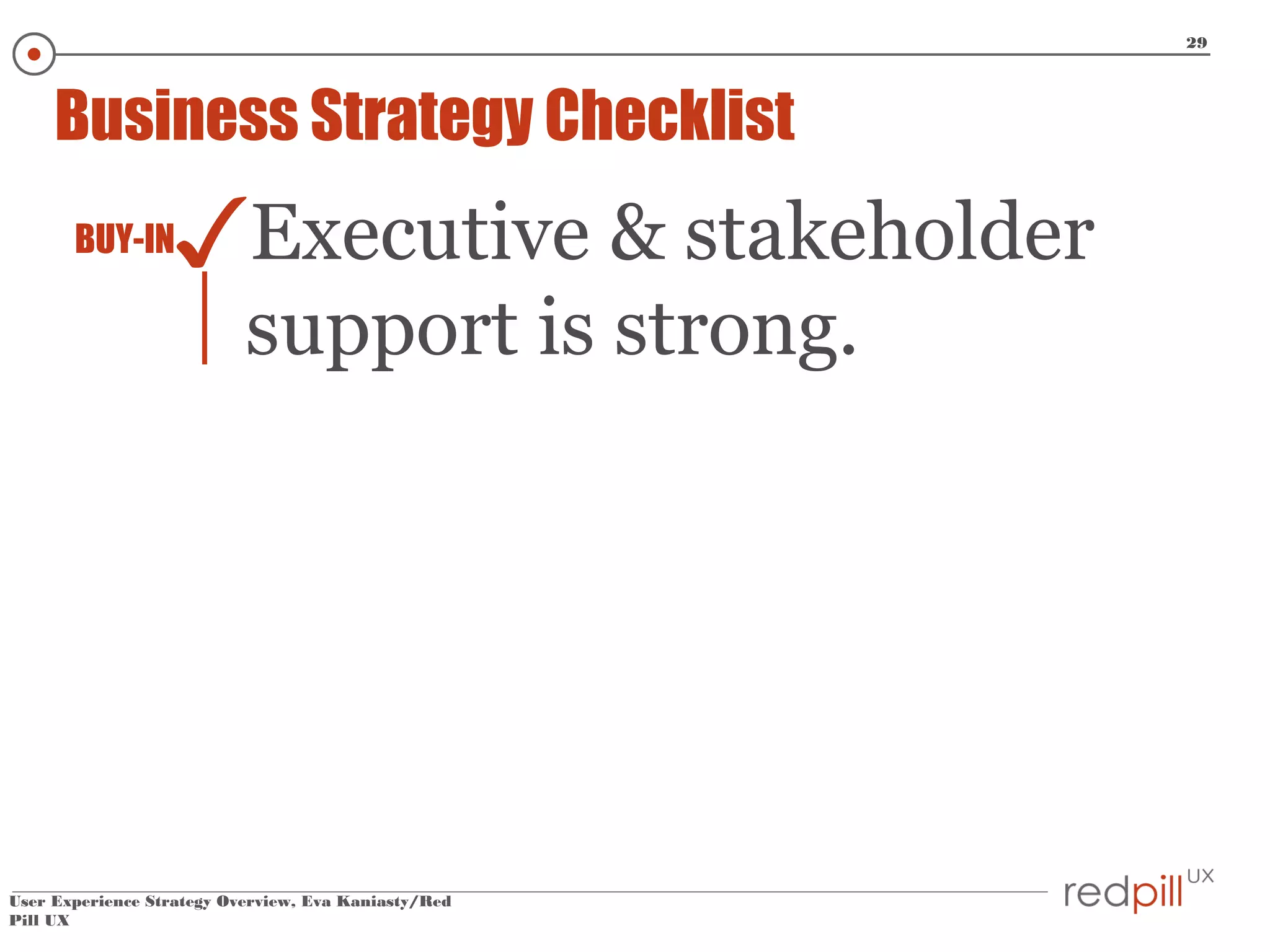 29

Business Strategy Checklist

BUY-IN ✓ Executive & stakeholder support is strong.

User Experience Strategy Overview, Eva Kaniasty/Red Pill UX

redpill UX